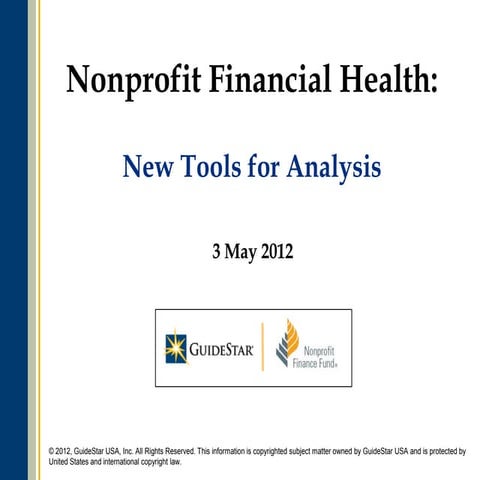 Nonprofit Financial Health:

New Tools for Analysis

3 May 2012

GUIDESTAR

Nonprofit Finance Fund®

© 2012, GuideStar USA, Inc. All Rights Reserved. This information is copyrighted subject matter owned by GuideStar USA and is protected by United States and international copyright law.